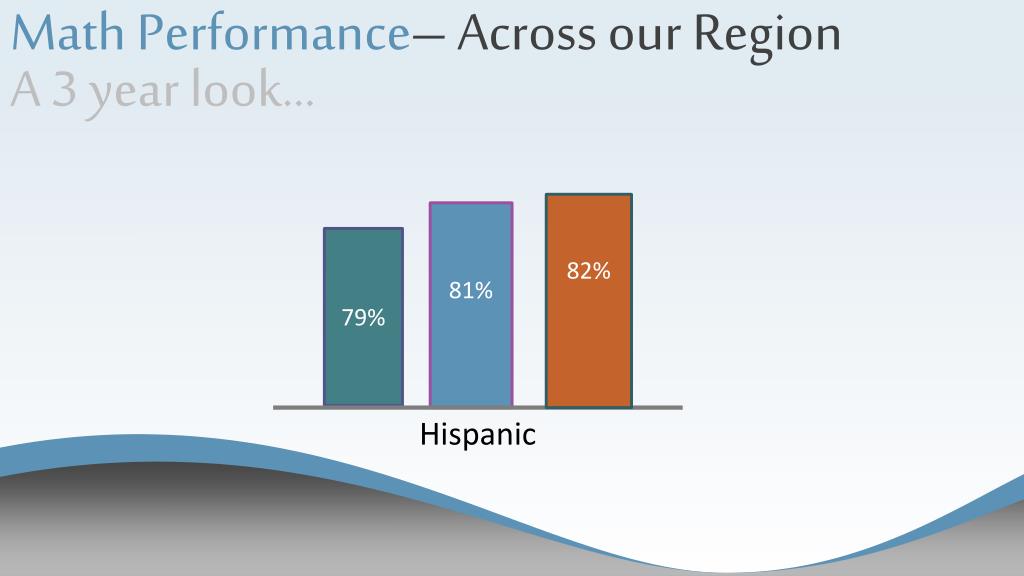 Math Performance– Across our Region
A 3 year look…

79%

81%

82%

Hispanic